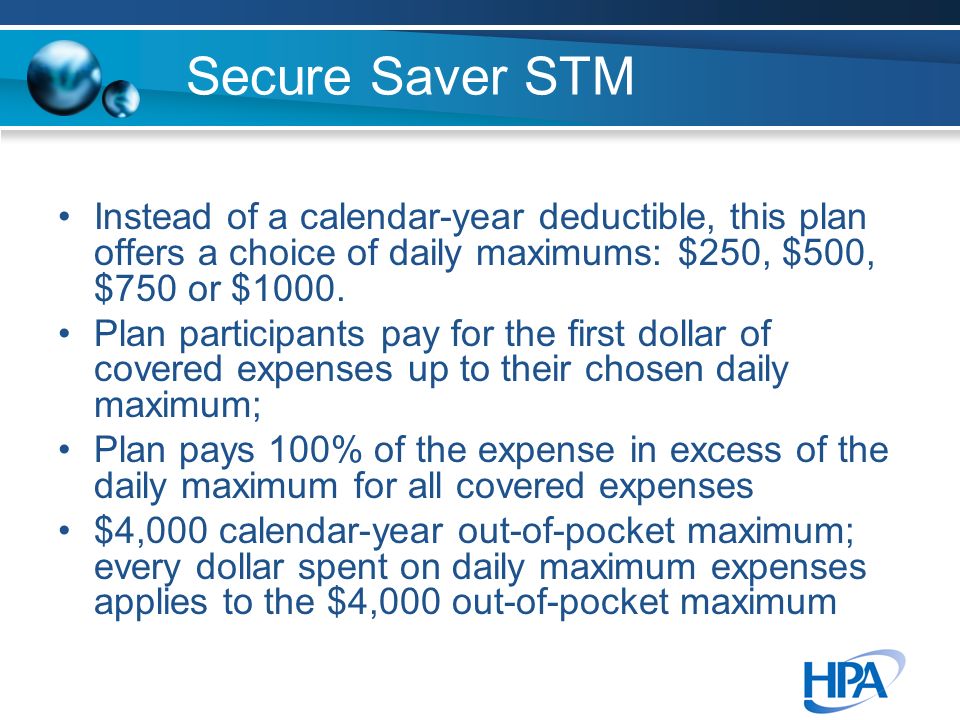 Secure Saver STM

• Instead of a calendar-year deductible, this plan offers a choice of daily maximums: \$250, \$500, \$750 or \$1000.
• Plan participants pay for the first dollar of covered expenses up to their chosen daily maximum;
• Plan pays 100% of the expense in excess of the daily maximum for all covered expenses
• \$4,000 calendar-year out-of-pocket maximum; every dollar spent on daily maximum expenses applies to the \$4,000 out-of-pocket maximum

HPA